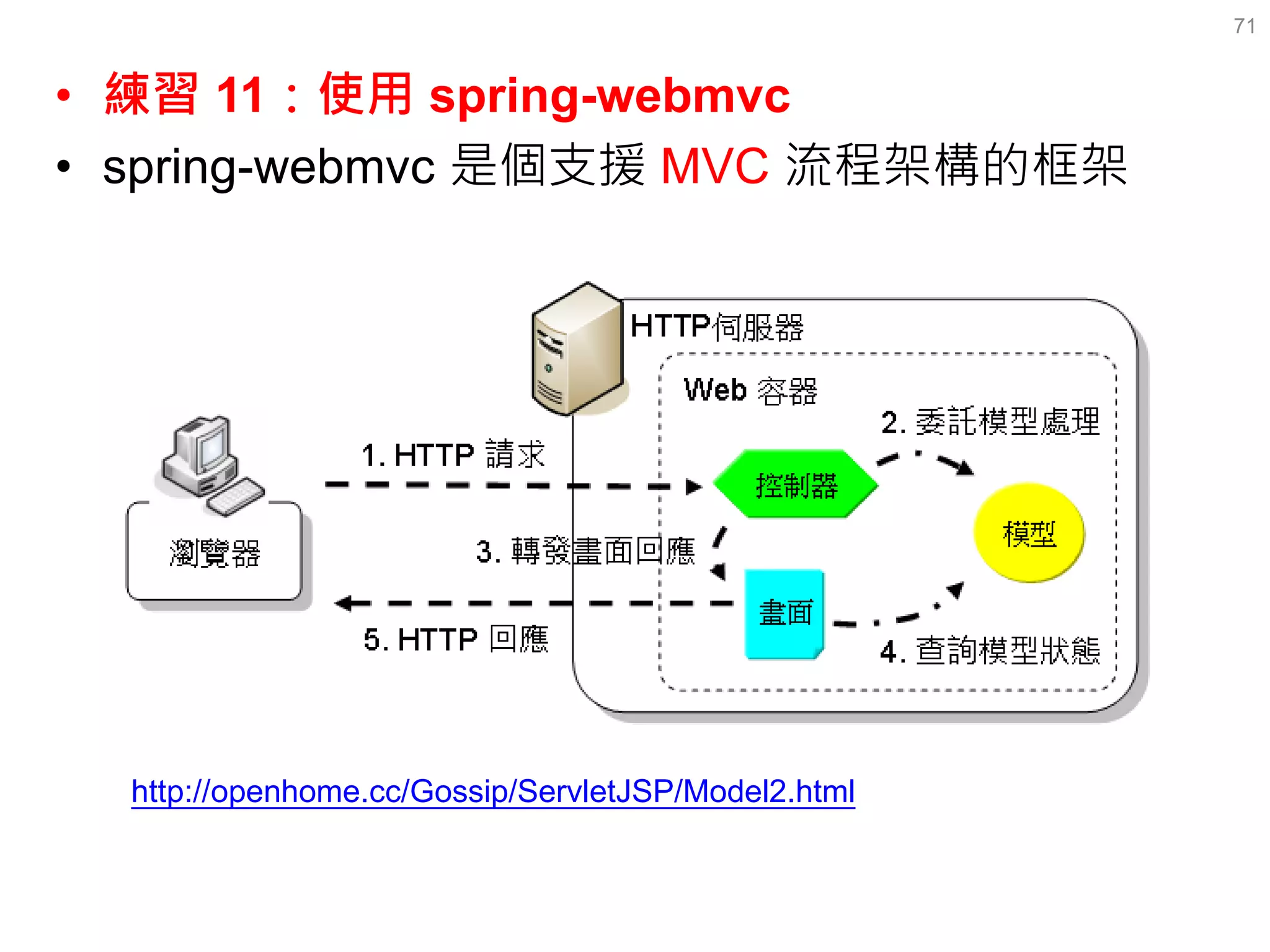 71

• 練習 11：使用 spring-webmvc
• spring-webmvc 是個支援 MVC 流程架構的框架

HTTP伺服器
Web 容器
2. 委託模型處理
1. HTTP 請求
控制器
模型
瀏覽器
3. 轉發畫面回應
畫面
5. HTTP 回應
4. 查詢模型狀態

http://openhome.cc/Gossip/ServletJSP/Model2.html